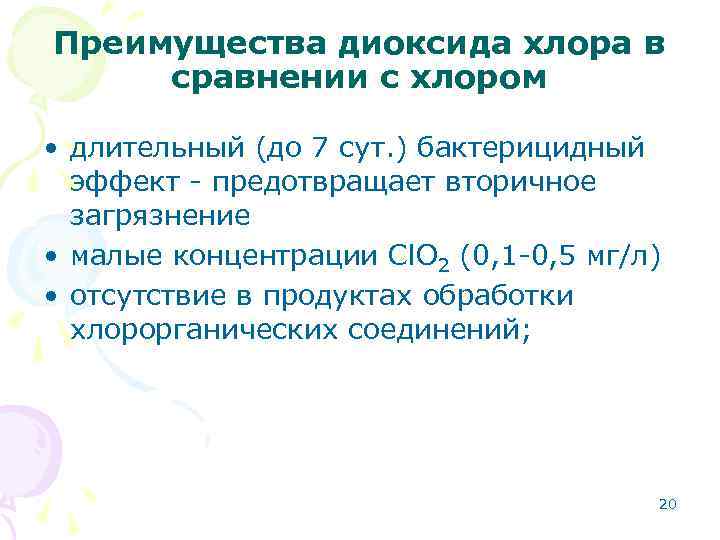 Преимущества диоксида хлора в сравнении с хлором

• длительный (до 7 сут.) бактерицидный эффект - предотвращает вторичное загрязнение
• малые концентрации $ClO_2$ (0,1-0,5 мг/л)
• отсутствие в продуктах обработки хлорорганических соединений;

20